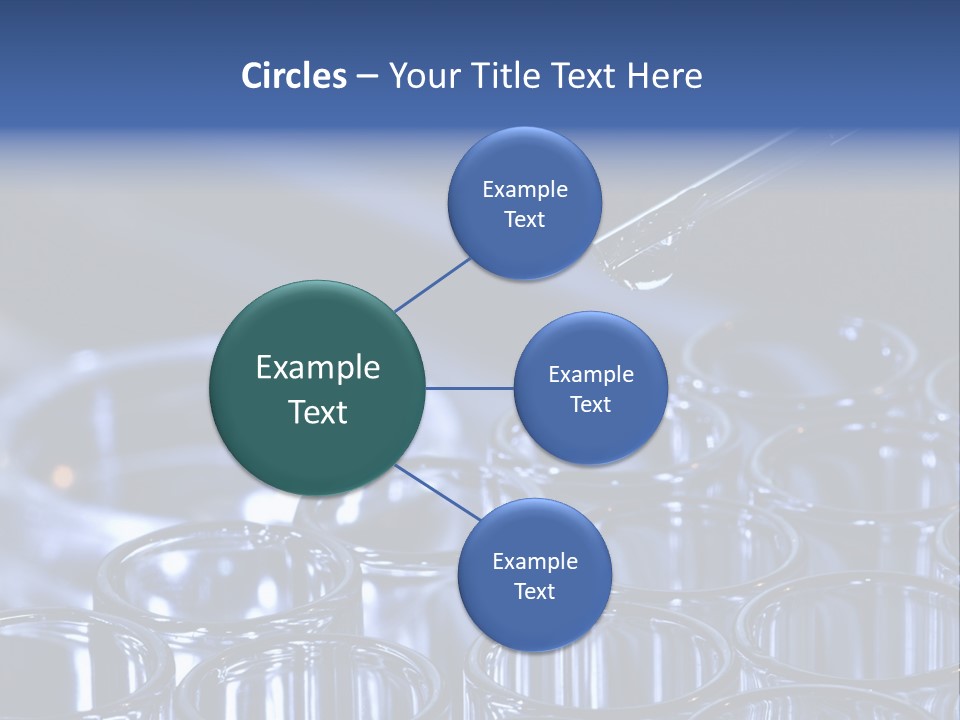 Circles – Your Title Text Here

Example Text

Example Text

Example Text

Example Text